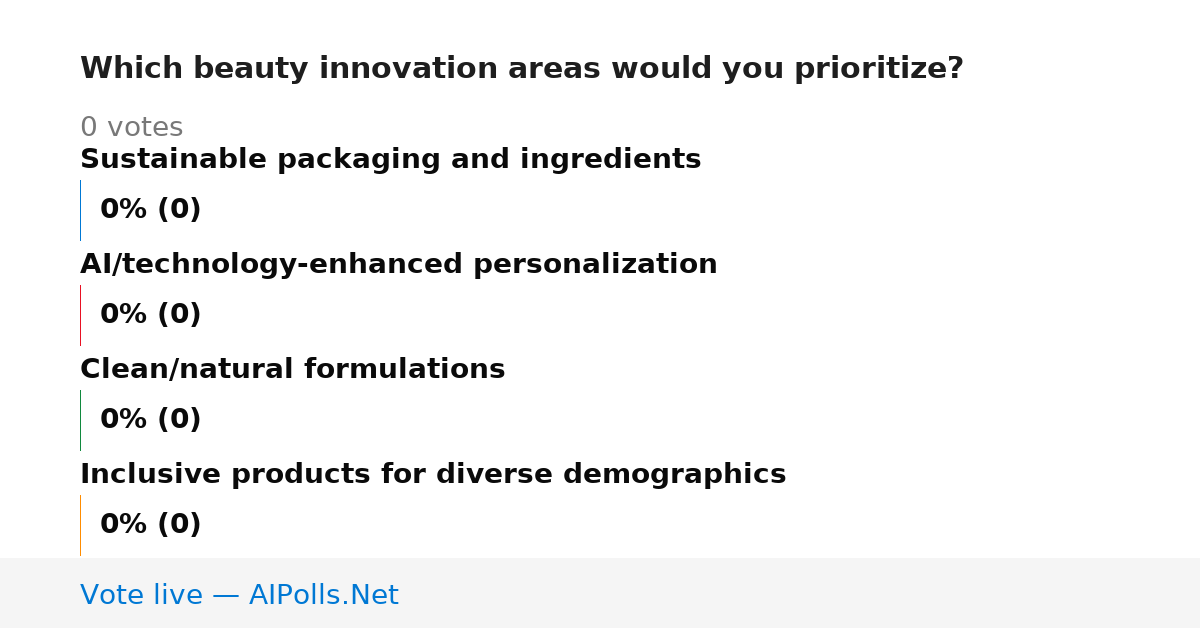 Which beauty innovation areas would you prioritize?

0 votes

Sustainable packaging and ingredients

0% (0)

AI/technology-enhanced personalization

0% (0)

Clean/natural formulations

0% (0)

Inclusive products for diverse demographics

0% (0)

Vote live — AIPolls.Net